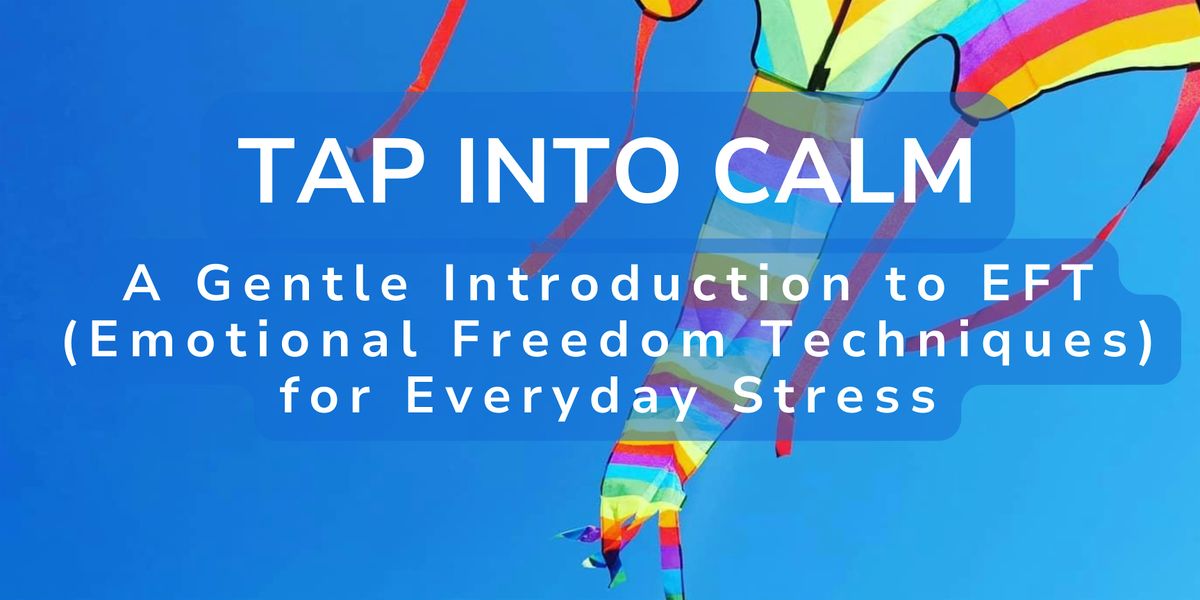 TAP INTO CALM

A Gentle Introduction to EFT (Emotional Freedom Techniques) for Everyday Stress